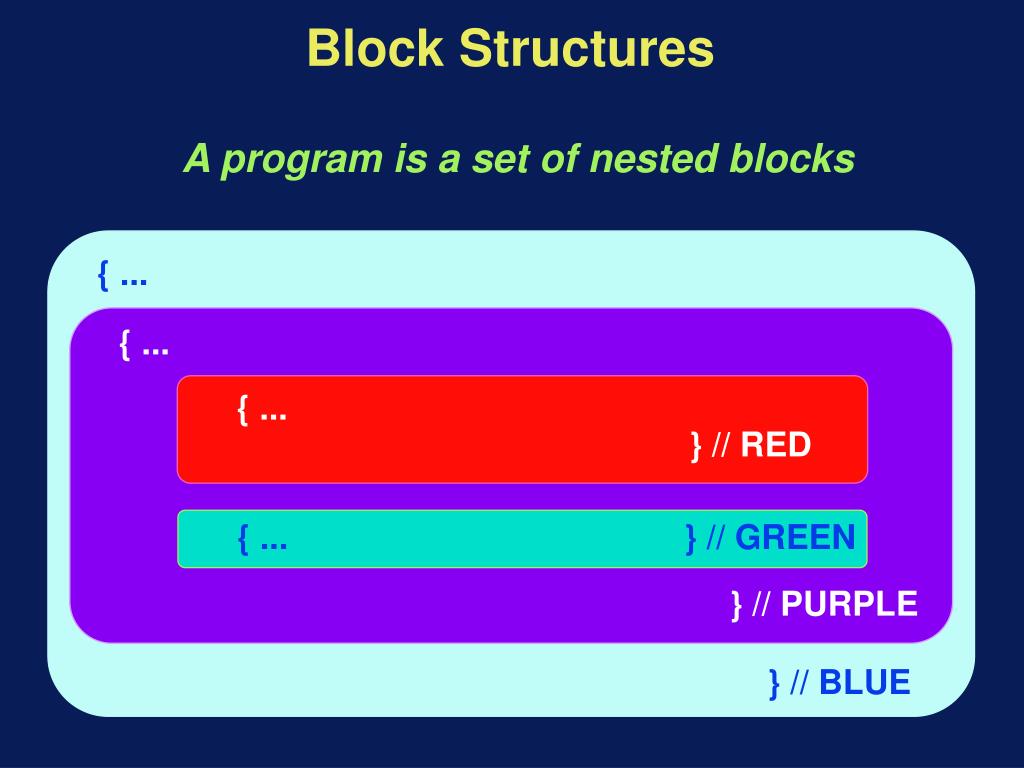 Block Structures

A program is a set of nested blocks

{ ...

{ ...

{ ...

} // RED

{ ... } // GREEN

} // PURPLE

} // BLUE